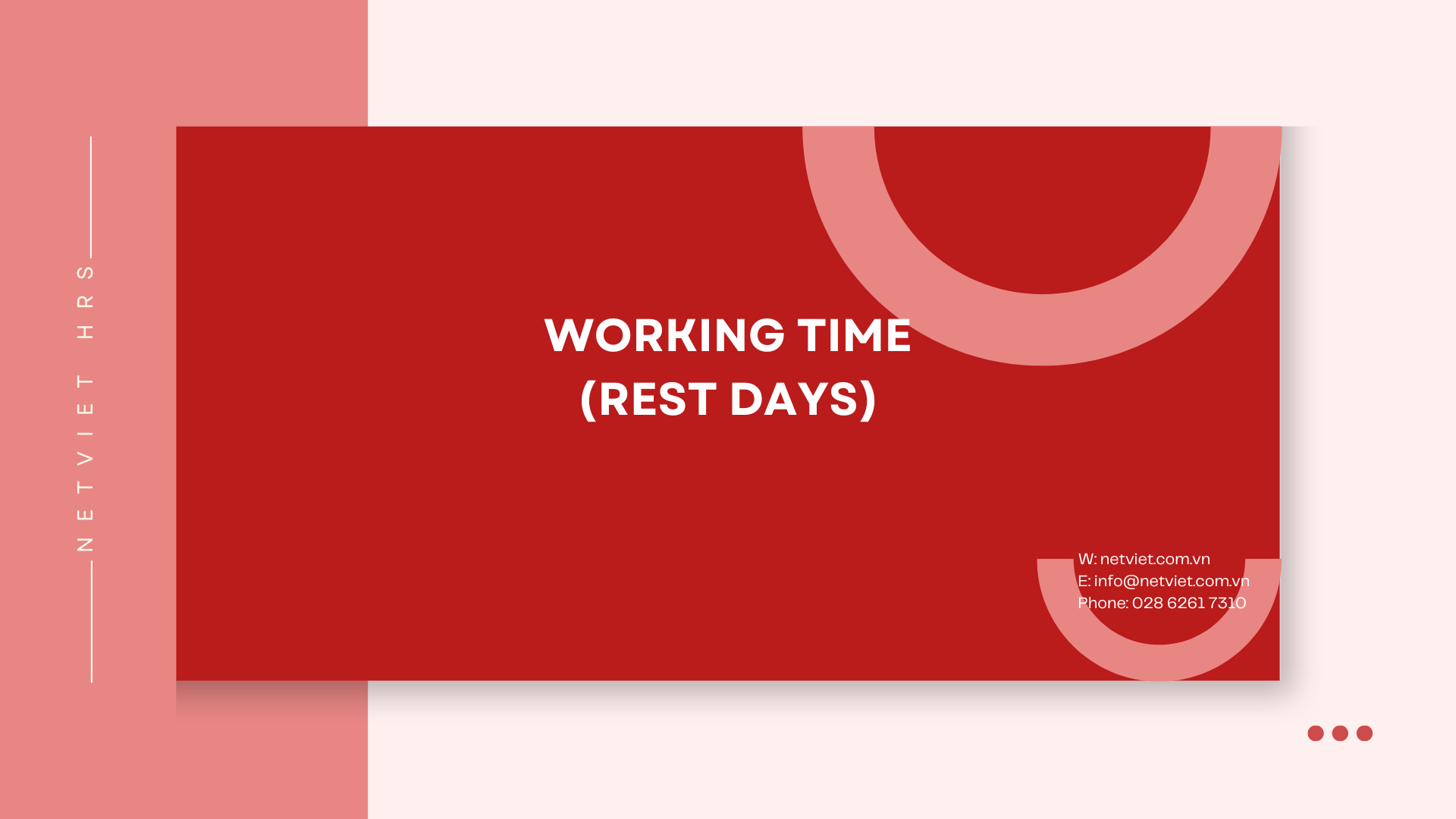 NETVIET HRS

WORKING TIME
(REST DAYS)

W: netviet.com.vn
E: info@netviet.com.vn
Phone: 028 6261 7310